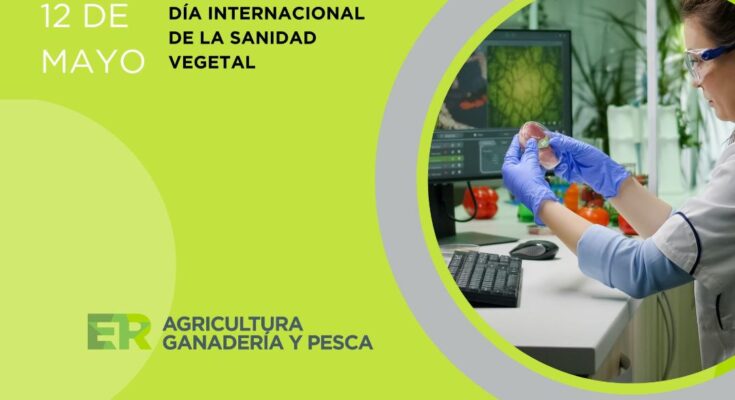 12 DE MAYO

DÍA INTERNACIONAL DE LA SANIDAD VEGETAL

ER AGRICULTURA GANADERÍA Y PESCA